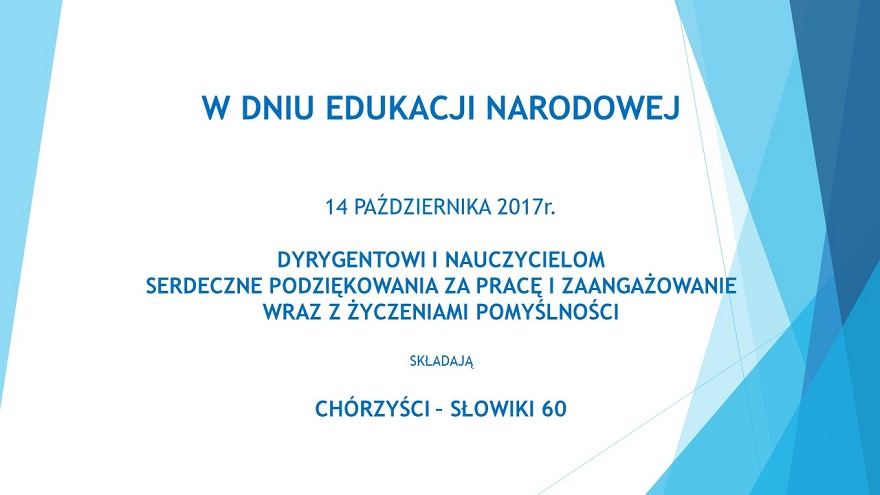 W DNIU EDUKACJI NARODOWEJ

14 PAŹDZIERNIKA 2017r.

DYRYGENTOWI I NAUCZYCIELOM
SERDECZNE PODZIĘKOWANIA ZA PRACĘ I ZAANGAŻOWANIE
WRAZ Z ŻYCZENIAMI POMYŚLNOŚCI

SKŁADAJĄ

CHÓRZYŚCI – SŁOWIKI 60